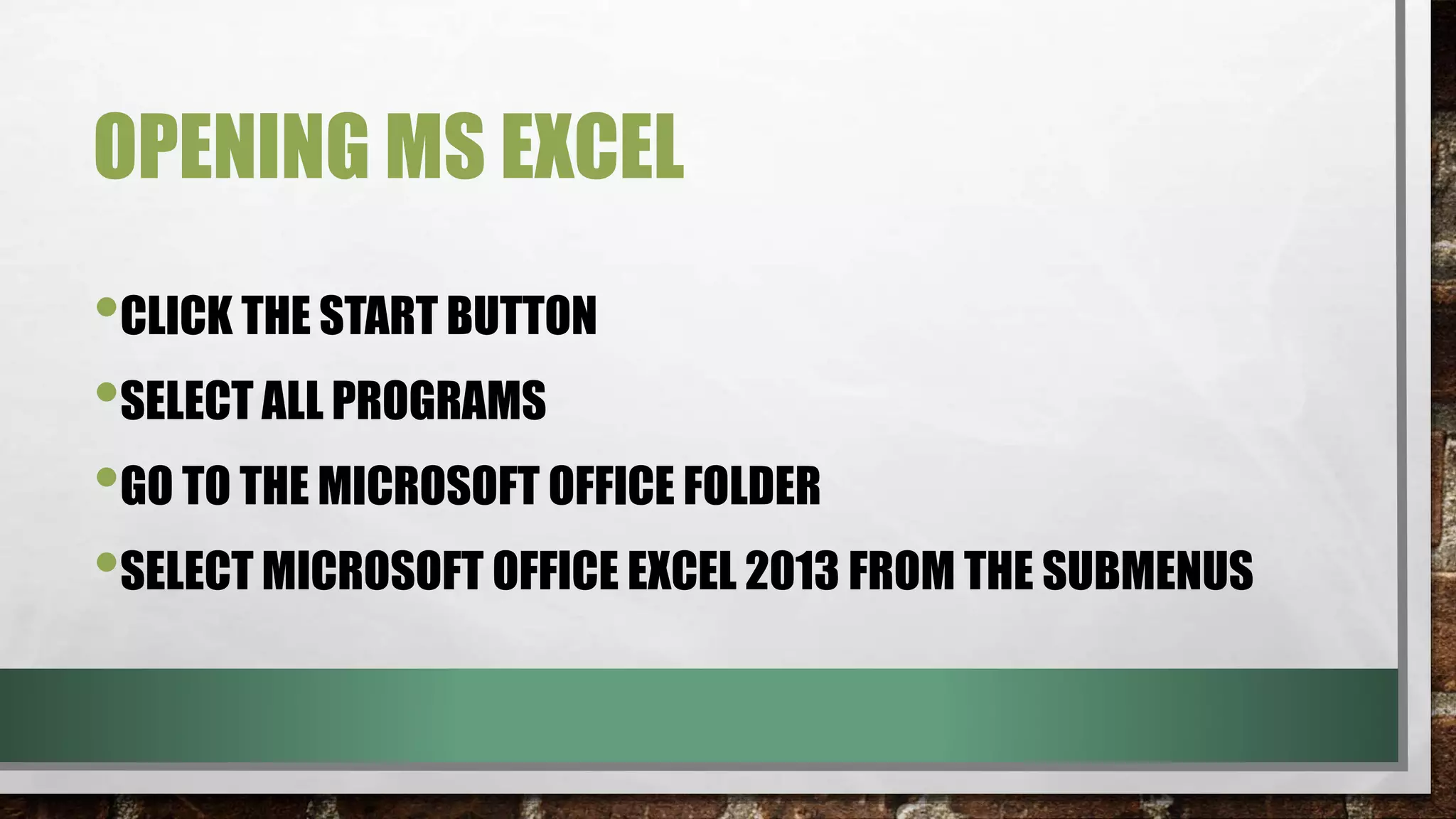 OPENING MS EXCEL

• CLICK THE START BUTTON
• SELECT ALL PROGRAMS
• GO TO THE MICROSOFT OFFICE FOLDER
• SELECT MICROSOFT OFFICE EXCEL 2013 FROM THE SUBMENUS